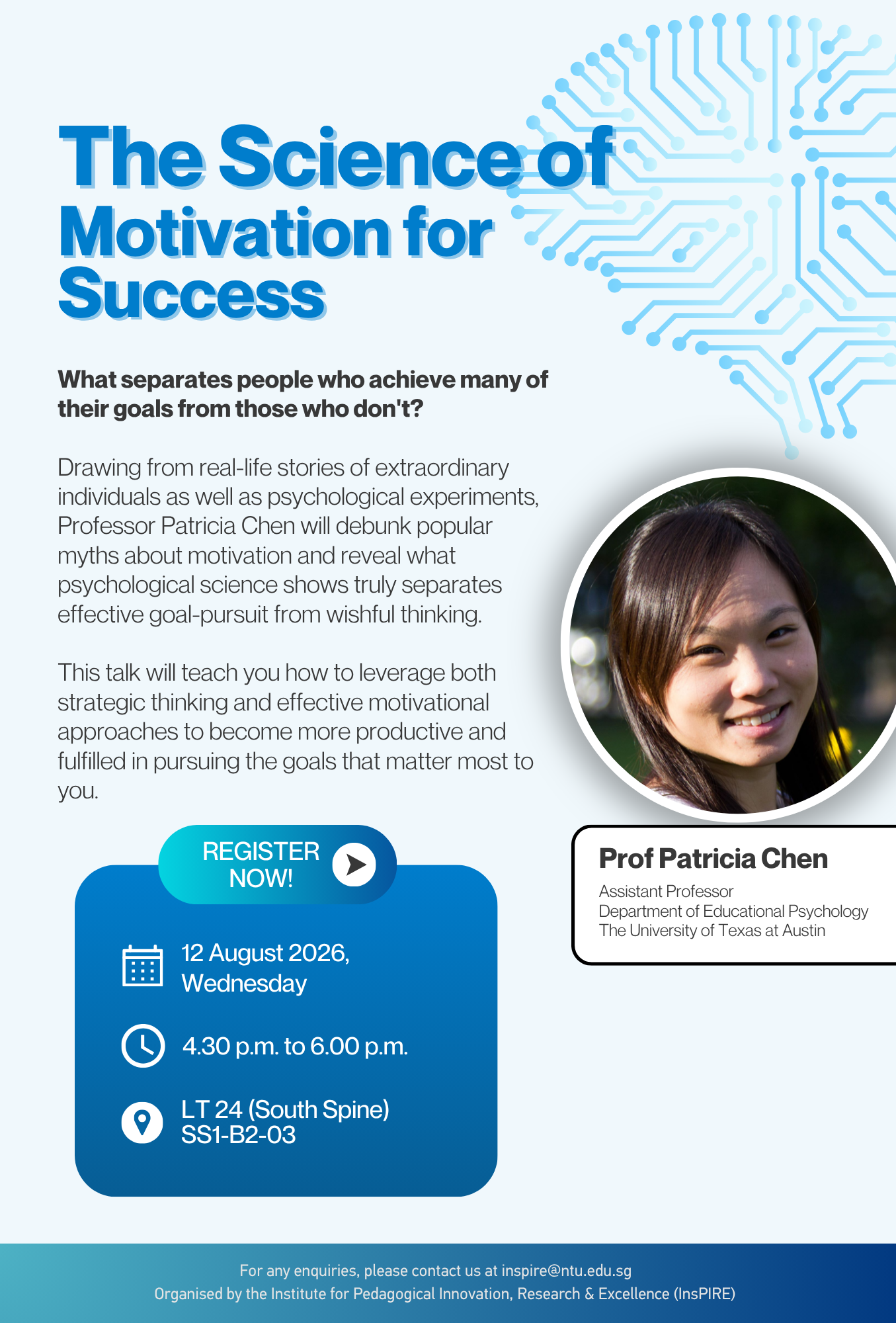 The Science of Motivation for Success

What separates people who achieve many of their goals from those who don't?

Drawing from real-life stories of extraordinary individuals as well as psychological experiments, Professor Patricia Chen will debunk popular myths about motivation and reveal what psychological science shows truly separates effective goal-pursuit from wishful thinking.

This talk will teach you how to leverage both strategic thinking and effective motivational approaches to become more productive and fulfilled in pursuing the goals that matter most to you.

REGISTER NOW!

12 August 2026, Wednesday

4.30 p.m. to 6.00 p.m.

LT 24 (South Spine) SS1-B2-03

Prof Patricia Chen
Assistant Professor
Department of Educational Psychology
The University of Texas at Austin

For any enquiries, please contact us at inspire@ntu.edu.sg
Organised by the Institute for Pedagogical Innovation, Research & Excellence (InsPIRE)